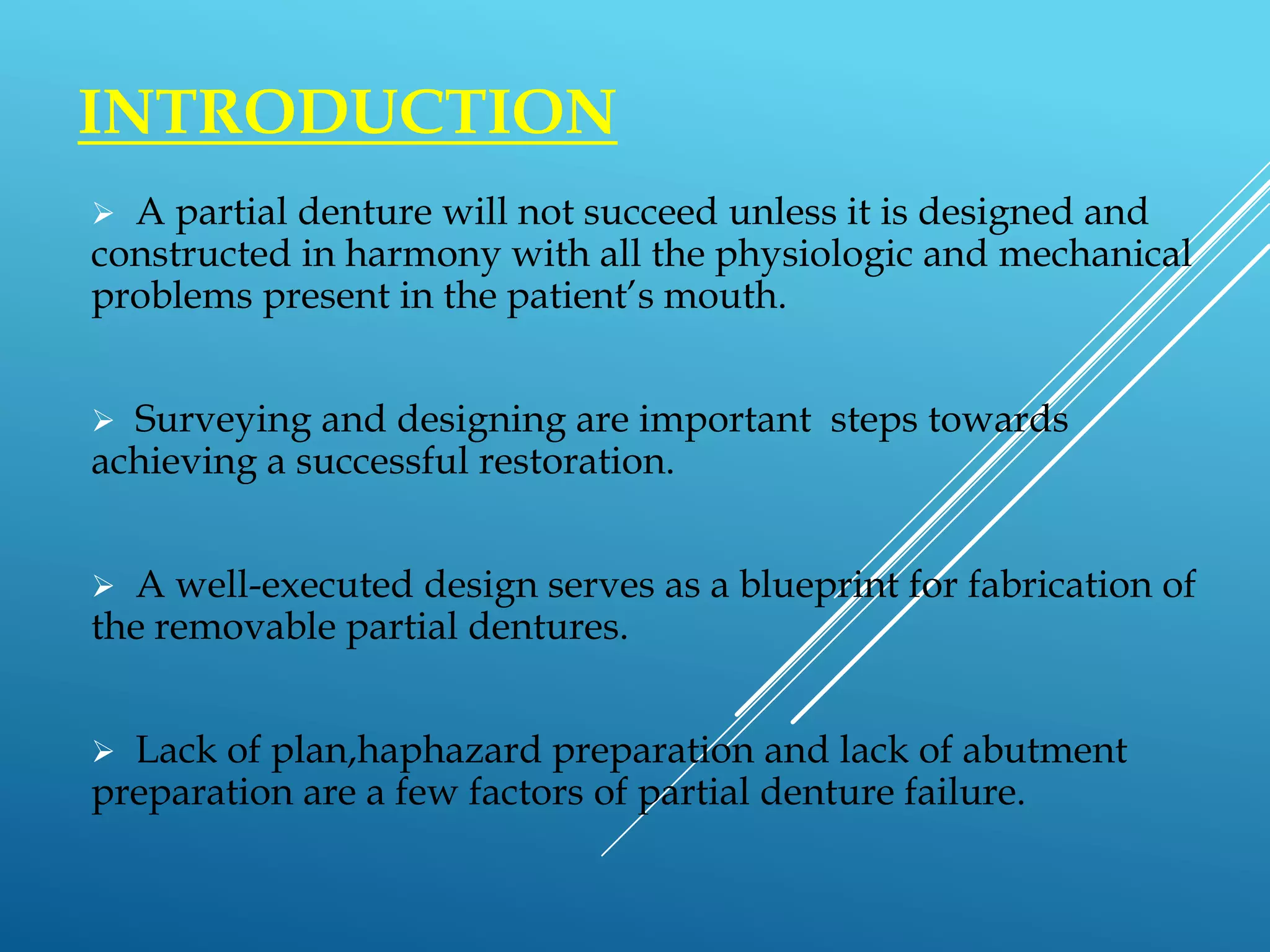 INTRODUCTION

➢ A partial denture will not succeed unless it is designed and constructed in harmony with all the physiologic and mechanical problems present in the patient's mouth.

➢ Surveying and designing are important steps towards achieving a successful restoration.

➢ A well-executed design serves as a blueprint for fabrication of the removable partial dentures.

➢ Lack of plan,haphazard preparation and lack of abutment preparation are a few factors of partial denture failure.